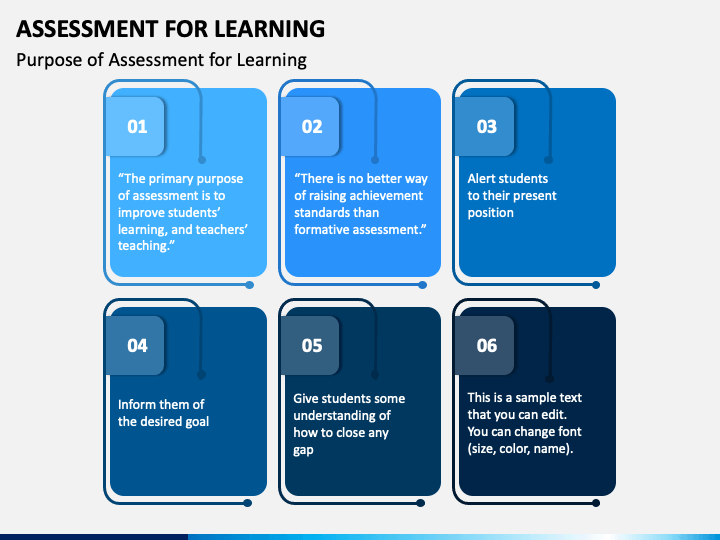 ASSESSMENT FOR LEARNING

Purpose of Assessment for Learning

01

“The primary purpose of assessment is to improve students’ learning, and teachers’ teaching.”

02

“There is no better way of raising achievement standards than formative assessment.”

03

Alert students to their present position

04

Inform them of the desired goal

05

Give students some understanding of how to close any gap

06

This is a sample text that you can edit. You can change font (size, color, name).